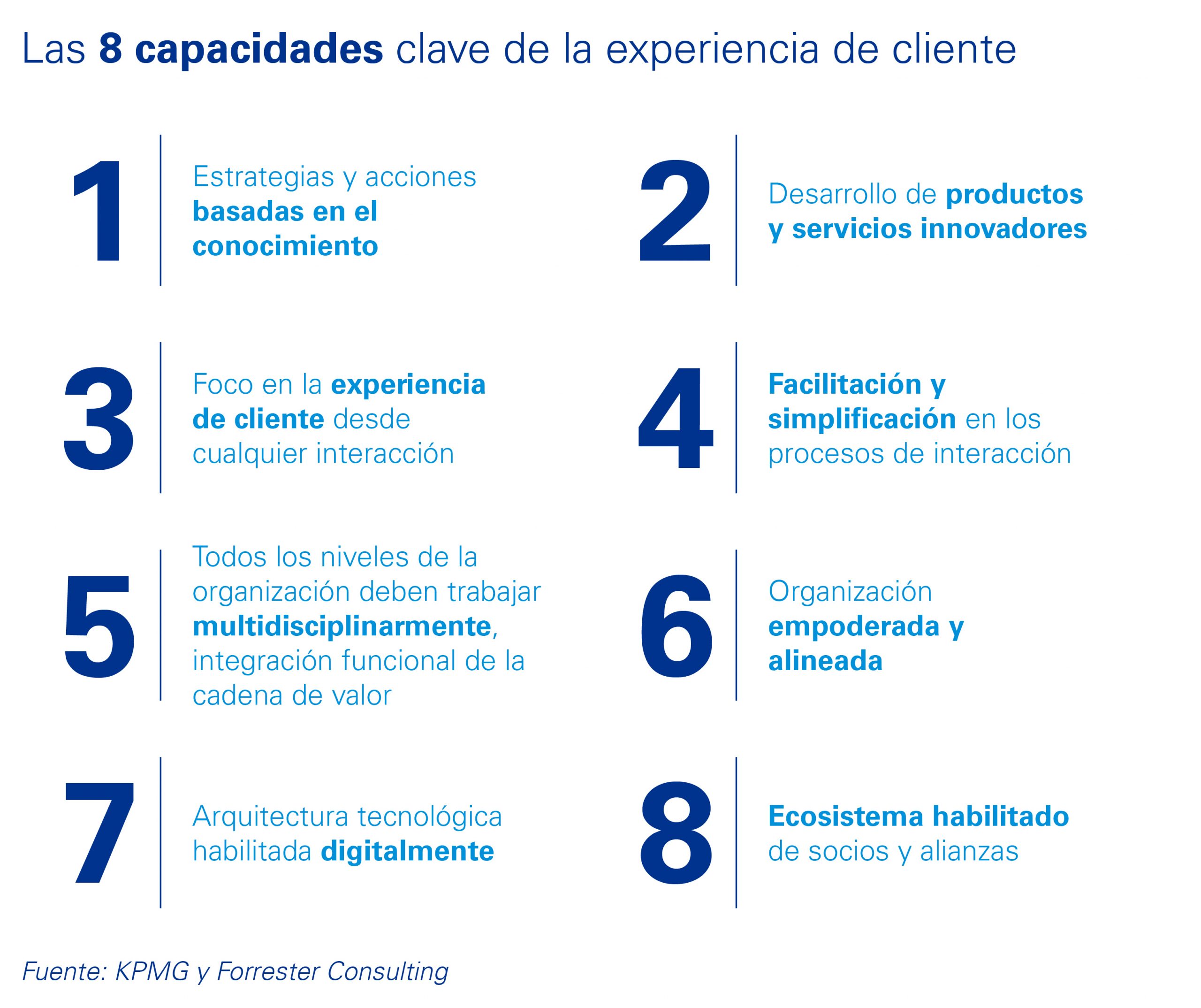 Las 8 capacidades clave de la experiencia de cliente

1 Estrategias y acciones basadas en el conocimiento

2 Desarrollo de productos y servicios innovadores

3 Foco en la experiencia de cliente desde cualquier interacción

4 Facilitación y simplificación en los procesos de interacción

5 Todos los niveles de la organización deben trabajar multidisciplinarmente, integración funcional de la cadena de valor

6 Organización empoderada y alineada

7 Arquitectura tecnológica habilitada digitalmente

8 Ecosistema habilitado de socios y alianzas

Fuente: KPMG y Forrester Consulting